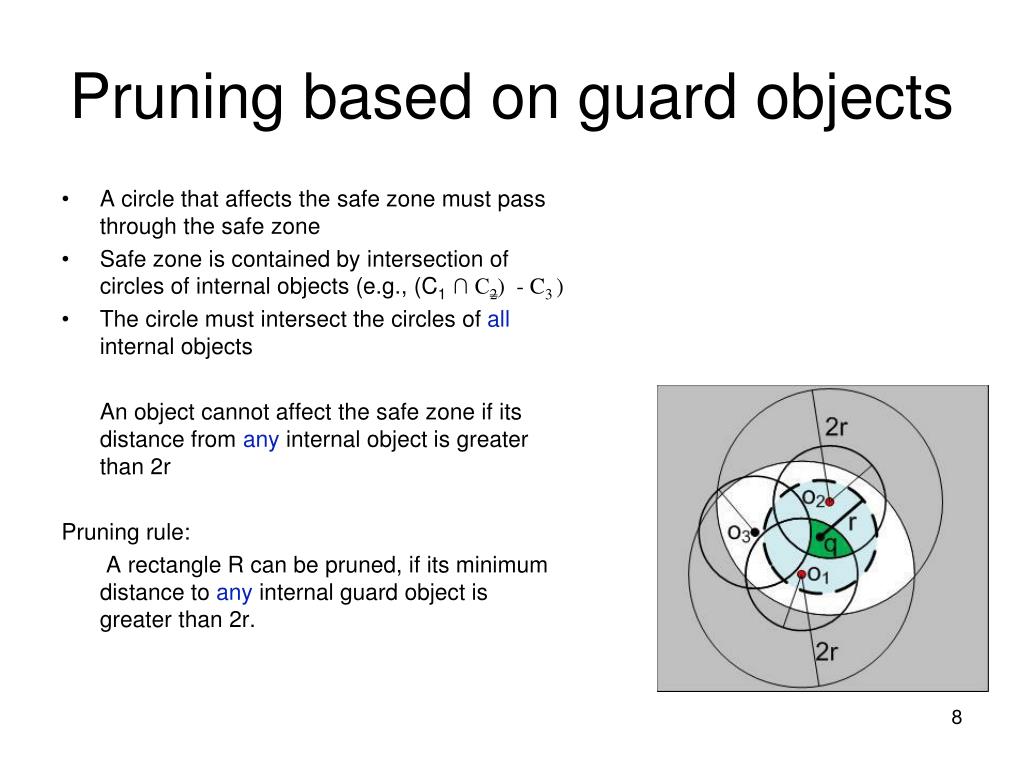 Pruning based on guard objects

• A circle that affects the safe zone must pass through the safe zone
• Safe zone is contained by intersection of circles of internal objects (e.g., ($C_1 \cap C_2$) - $C_3$ )
• The circle must intersect the circles of all internal objects

An object cannot affect the safe zone if its distance from any internal object is greater than 2r

Pruning rule:
A rectangle R can be pruned, if its minimum distance to any internal guard object is greater than 2r.

2r
$o_2$
r
$o_3$
q
$o_1$
2r

8